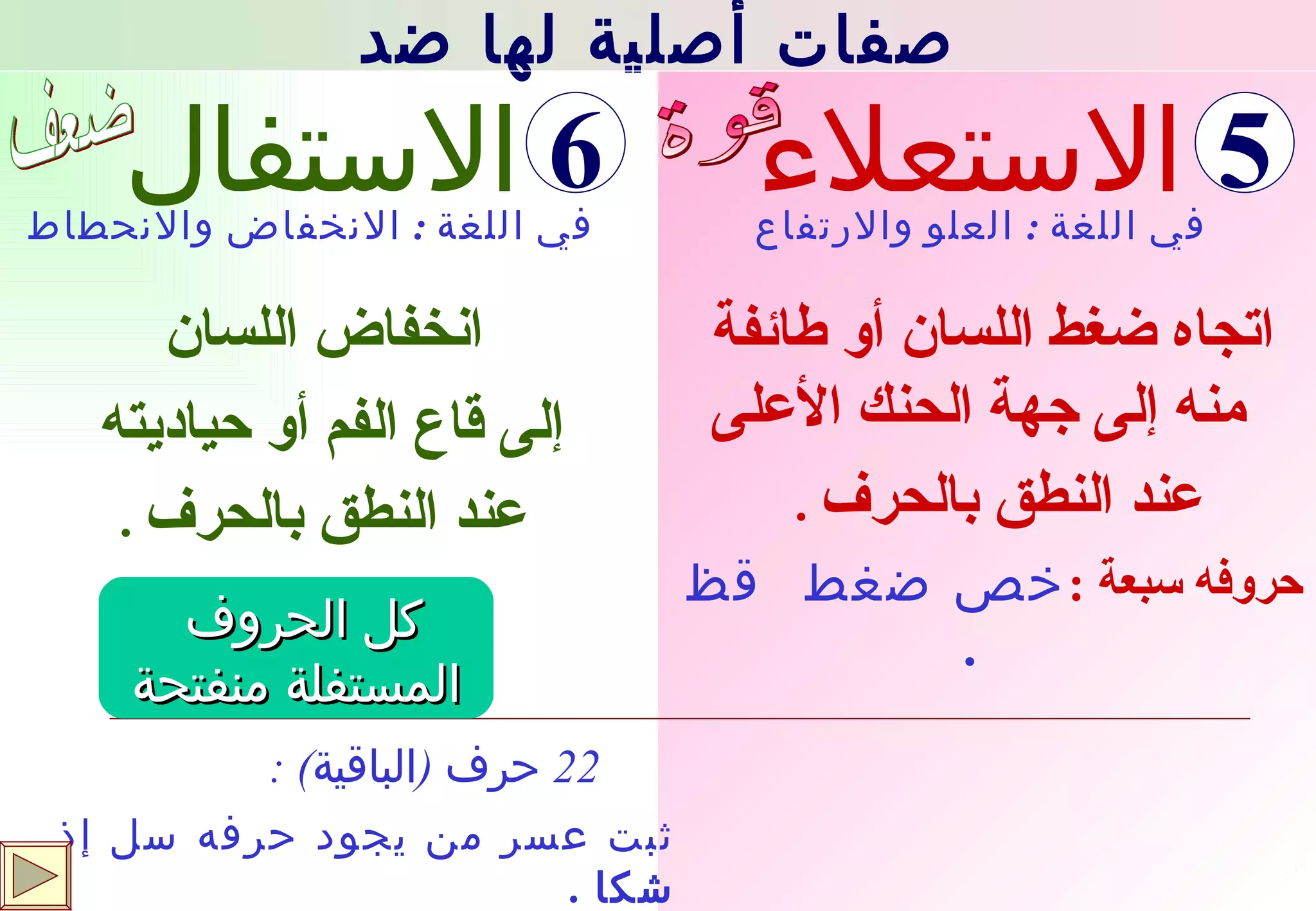 صفات أصلية لها ضد

5 الاستعلاء قوة

في اللغة : العلو والارتفاع

اتجاه ضغط اللسان أو طائفة منه إلى جهة الحنك الأعلى عند النطق بالحرف .

حروفه سبعة : خص ضغط قظ .

6 الاستفال ضعف

في اللغة : الانخفاض والانحطاط

انخفاض اللسان إلى قاع الفم أو حياديته عند النطق بالحرف .

كل الحروف المستفلة منفتحة

22 حرف (الباقية) :

ثبت عسر من يجود حرفه سل إذ شكا .